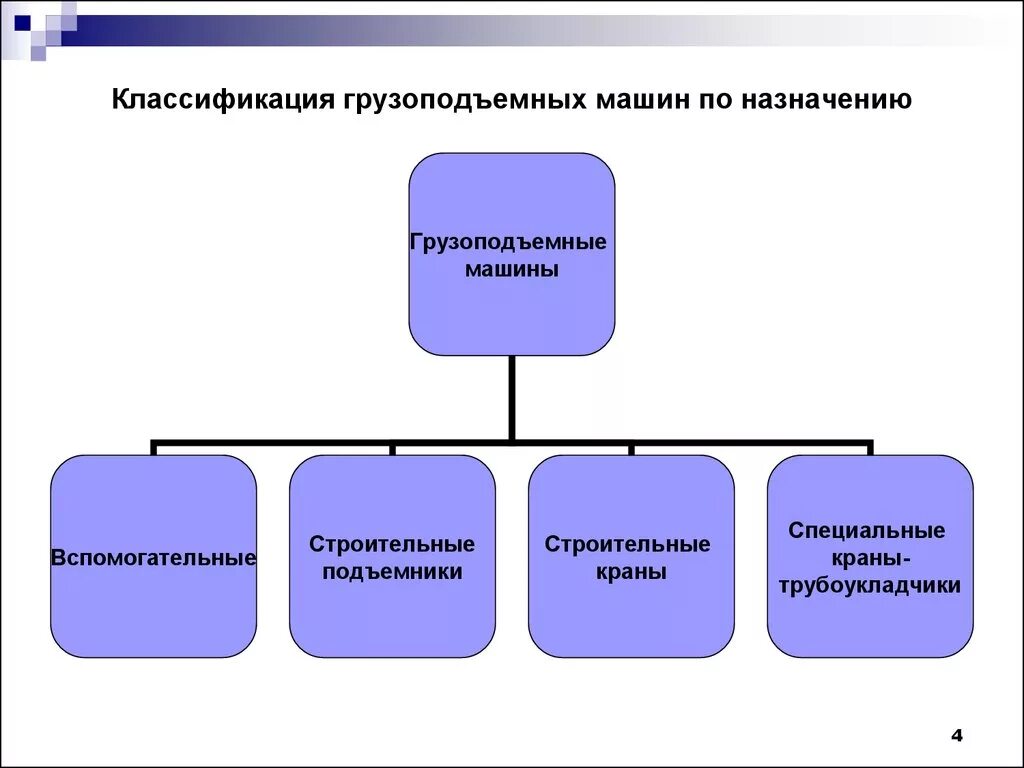 Классификация грузоподъемных машин по назначению

Грузоподъемные машины

Вспомогательные

Строительные подъемники

Строительные краны

Специальные краны-трубоукладчики

4